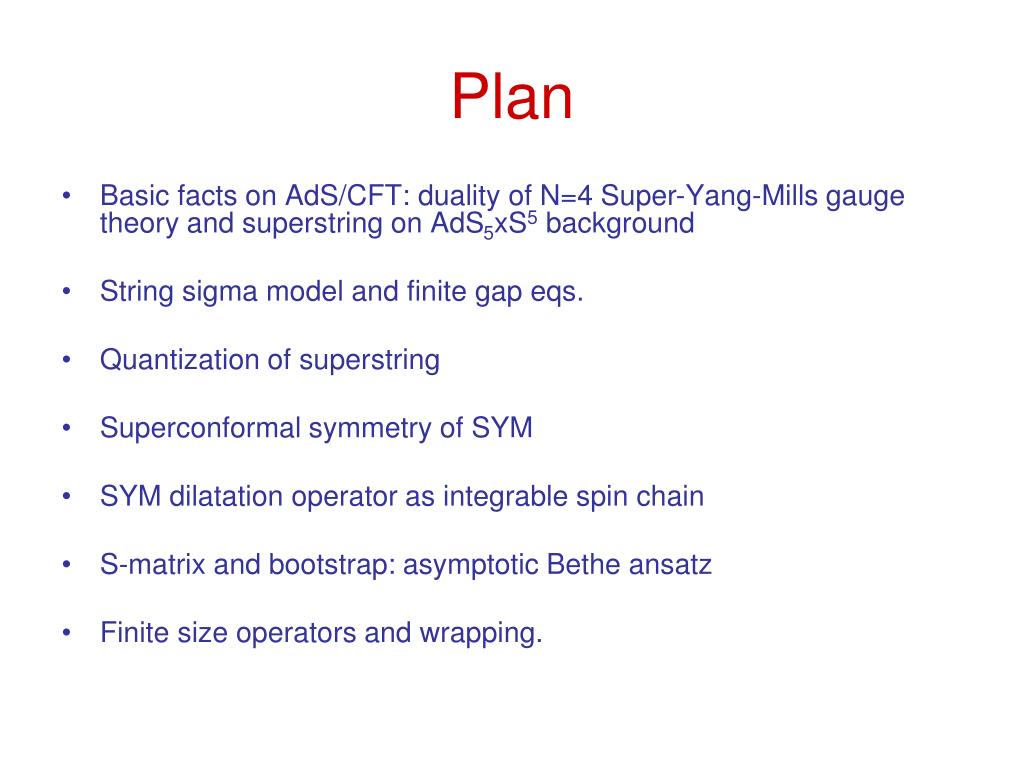 Plan

• Basic facts on AdS/CFT: duality of N=4 Super-Yang-Mills gauge theory and superstring on $AdS_5xS^5$ background

• String sigma model and finite gap eqs.

• Quantization of superstring

• Superconformal symmetry of SYM

• SYM dilatation operator as integrable spin chain

• S-matrix and bootstrap: asymptotic Bethe ansatz

• Finite size operators and wrapping.